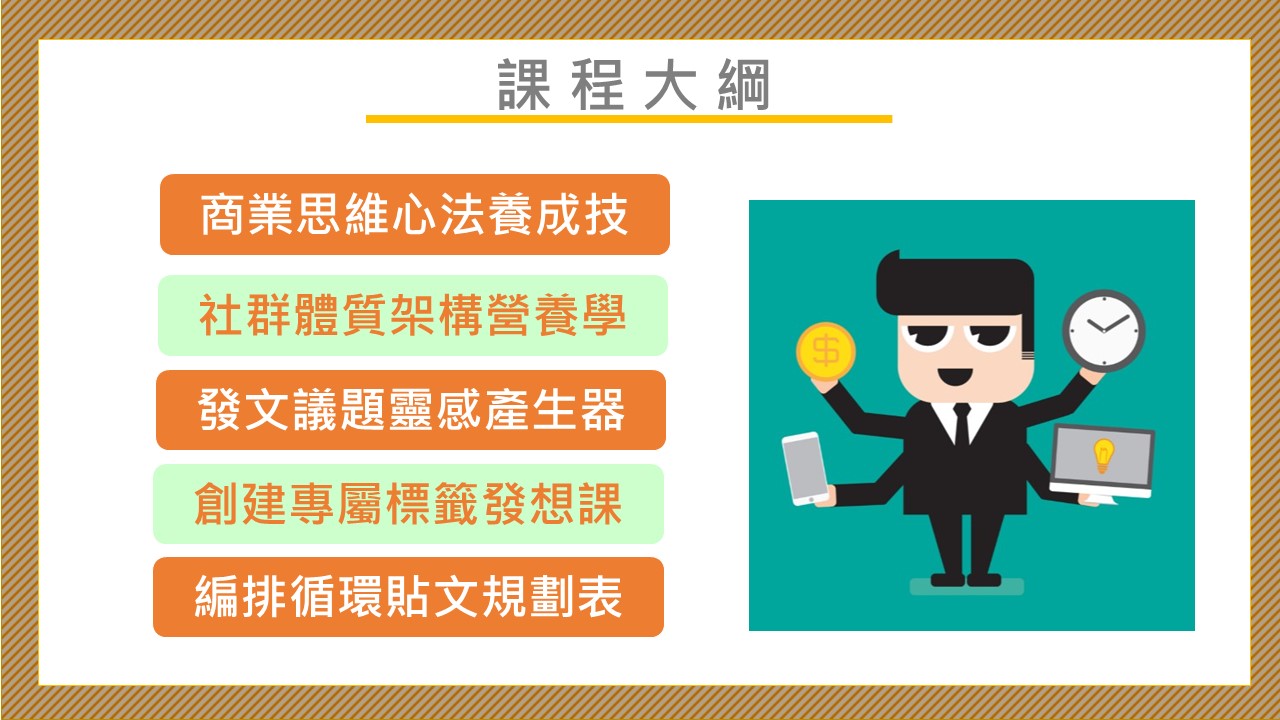 課程大綱

商業思維心法養成技

社群體質架構營養學

發文議題靈感產生器

創建專屬標籤發想課

編排循環貼文規劃表

$